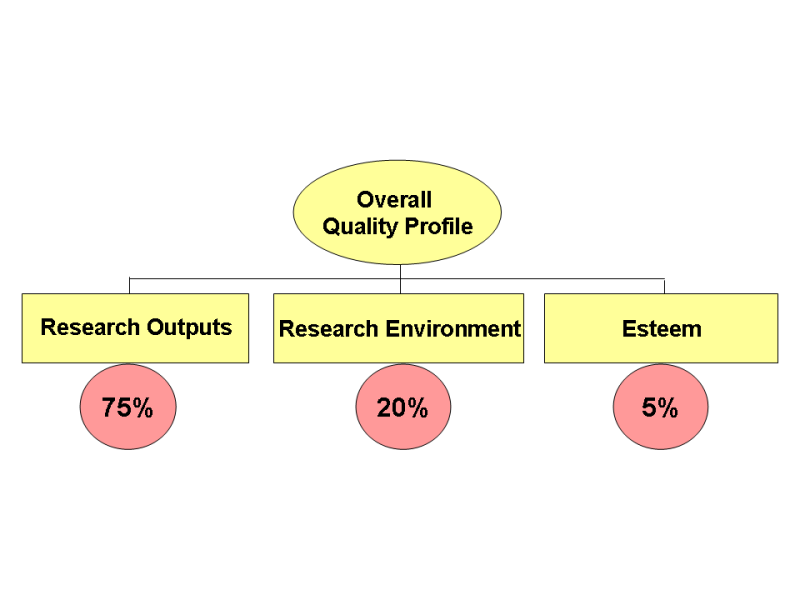 Overall
Quality Profile

Research Outputs

Research Environment

Esteem

75%

20%

5%